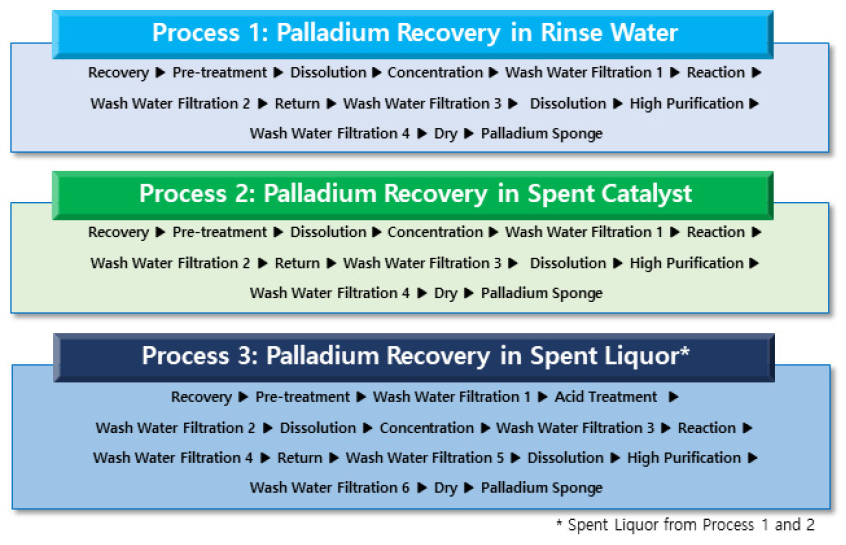 Process 1: Palladium Recovery in Rinse Water

Recovery ▶ Pre-treatment ▶ Dissolution ▶ Concentration ▶ Wash Water Filtration 1 ▶ Reaction ▶ Wash Water Filtration 2 ▶ Return ▶ Wash Water Filtration 3 ▶ Dissolution ▶ High Purification ▶ Wash Water Filtration 4 ▶ Dry ▶ Palladium Sponge

Process 2: Palladium Recovery in Spent Catalyst

Recovery ▶ Pre-treatment ▶ Dissolution ▶ Concentration ▶ Wash Water Filtration 1 ▶ Reaction ▶ Wash Water Filtration 2 ▶ Return ▶ Wash Water Filtration 3 ▶ Dissolution ▶ High Purification ▶ Wash Water Filtration 4 ▶ Dry ▶ Palladium Sponge

Process 3: Palladium Recovery in Spent Liquor*

Recovery ▶ Pre-treatment ▶ Wash Water Filtration 1 ▶ Acid Treatment ▶ Wash Water Filtration 2 ▶ Dissolution ▶ Concentration ▶ Wash Water Filtration 3 ▶ Reaction ▶ Wash Water Filtration 4 ▶ Return ▶ Wash Water Filtration 5 ▶ Dissolution ▶ High Purification ▶ Wash Water Filtration 6 ▶ Dry ▶ Palladium Sponge

* Spent Liquor from Process 1 and 2